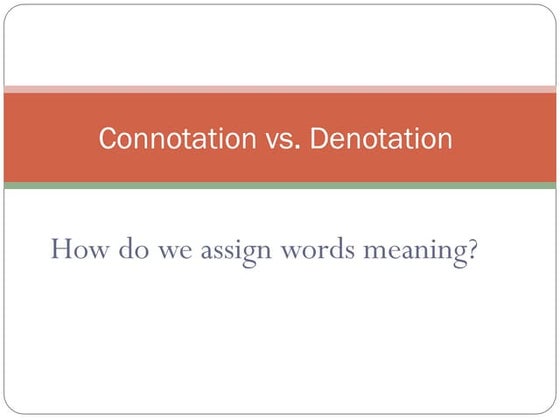 Connotation vs. Denotation

How do we assign words meaning?